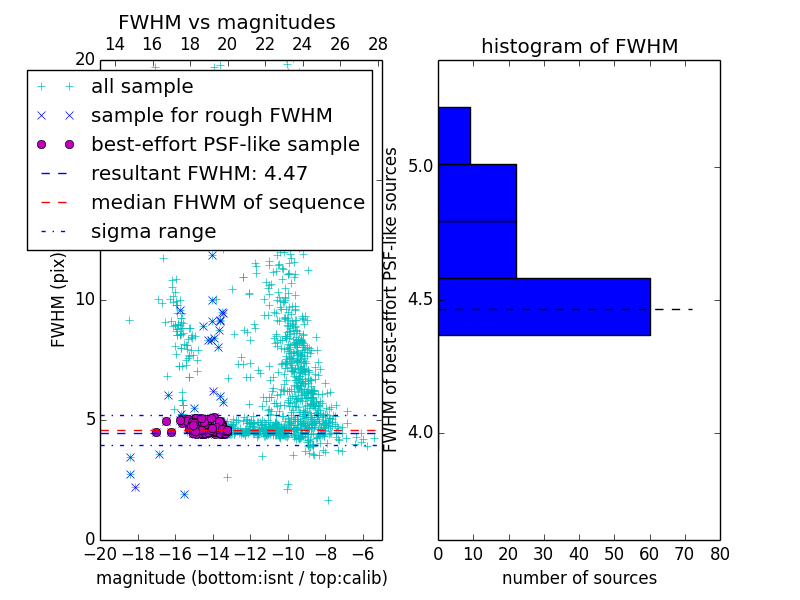 FWHM vs magnitudes

14 16 18 20 22 24 26 28

20

all sample
sample for rough FWHM
best-effort PSF-like sample
resultant FWHM: 4.47
median FHWM of sequence
sigma range

FWHM (pix)

10

5

0

−20 −18 −16 −14 −12 −10 −8 −6

magnitude (bottom:isnt / top:calib)

histogram of FWHM

FWHM of best-effort PSF-like sources

5.0

4.5

4.0

0 10 20 30 40 50 60 70 80

number of sources